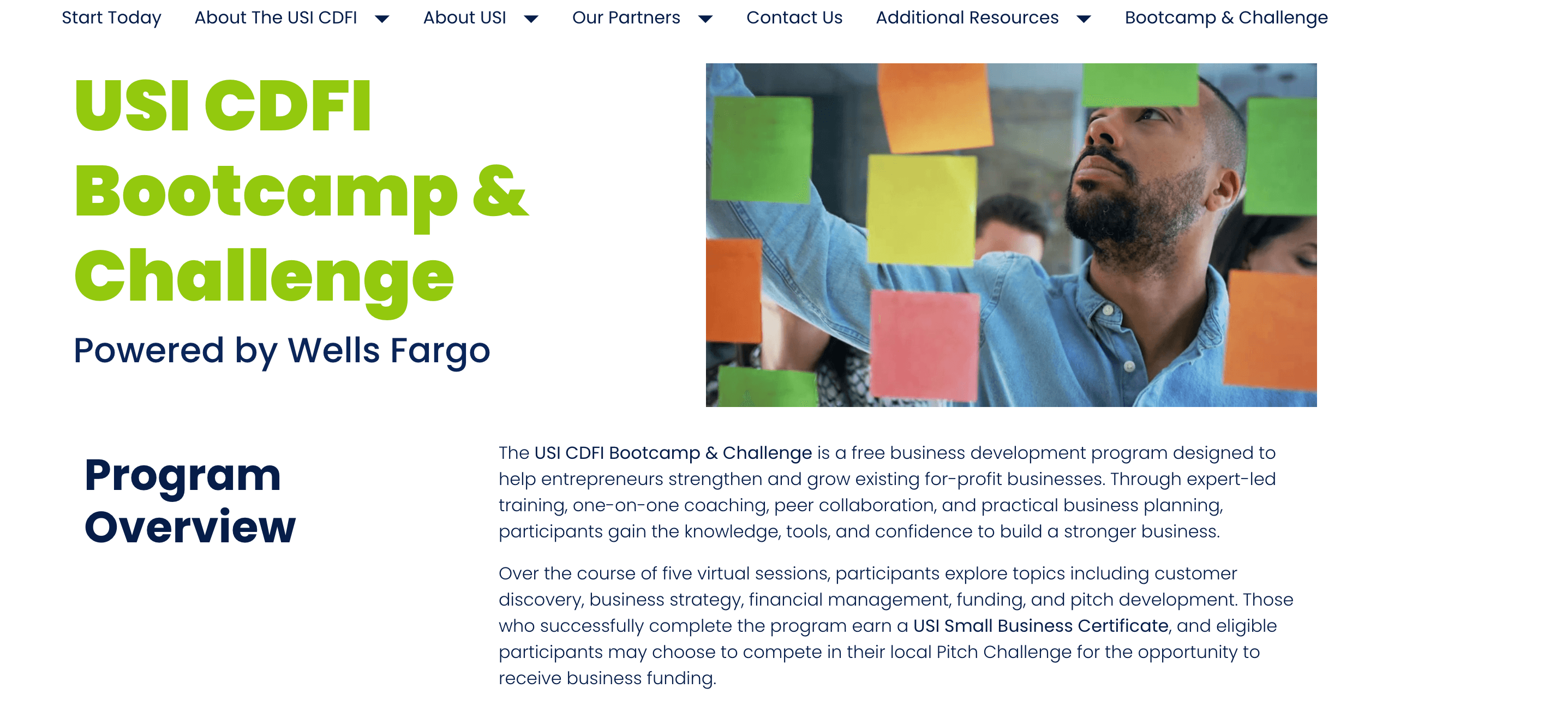 Start Today About The USI CDFI About USI Our Partners Contact Us Additional Resources Bootcamp & Challenge

USI CDFI Bootcamp & Challenge

Powered by Wells Fargo

Program Overview

The USI CDFI Bootcamp & Challenge is a free business development program designed to help entrepreneurs strengthen and grow existing for-profit businesses. Through expert-led training, one-on-one coaching, peer collaboration, and practical business planning, participants gain the knowledge, tools, and confidence to build a stronger business.

Over the course of five virtual sessions, participants explore topics including customer discovery, business strategy, financial management, funding, and pitch development. Those who successfully complete the program earn a USI Small Business Certificate, and eligible participants may choose to compete in their local Pitch Challenge for the opportunity to receive business funding.